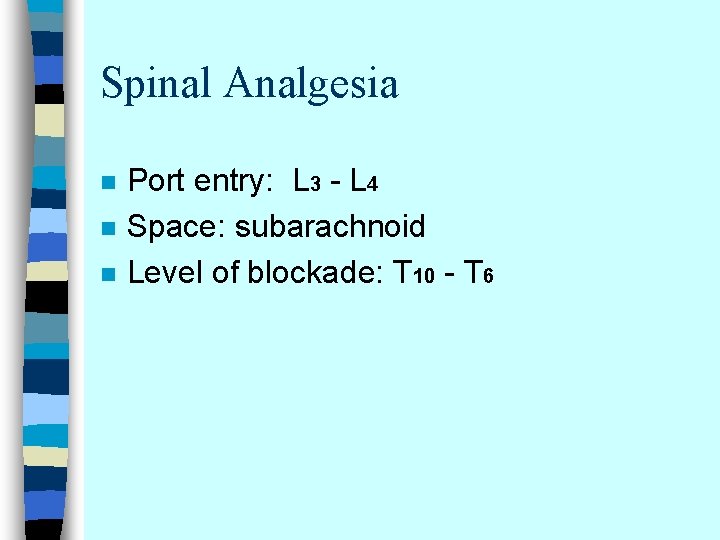 Spinal Analgesia

- Port entry: $L_3$ - $L_4$
- Space: subarachnoid
- Level of blockade: $T_{10}$ - $T_6$